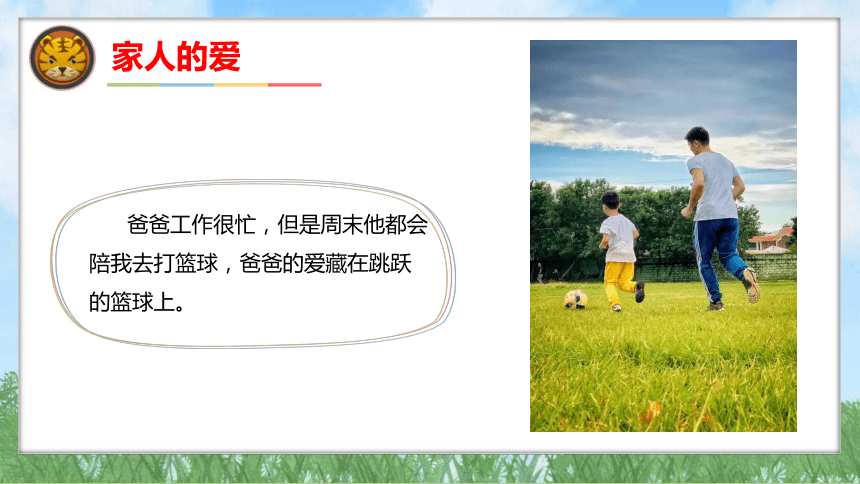 家人的爱

爸爸工作很忙，但是周末他都会陪我去打篮球，爸爸的爱藏在跳跃的篮球上。